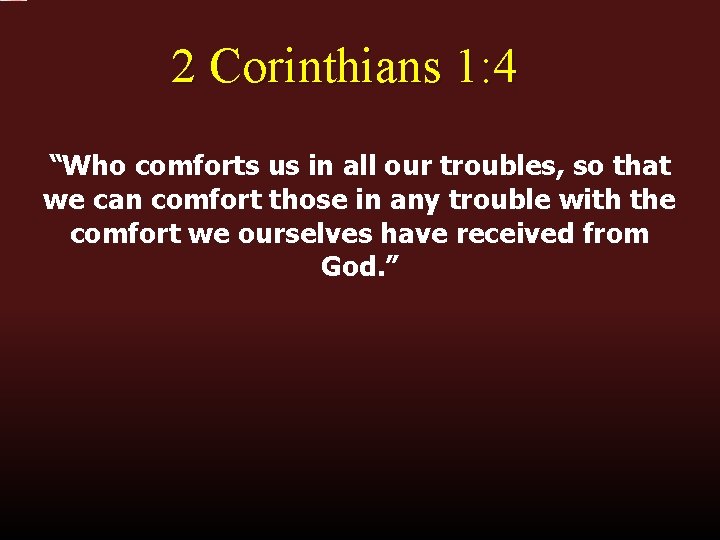 2 Corinthians 1:4

“Who comforts us in all our troubles, so that we can comfort those in any trouble with the comfort we ourselves have received from God.”